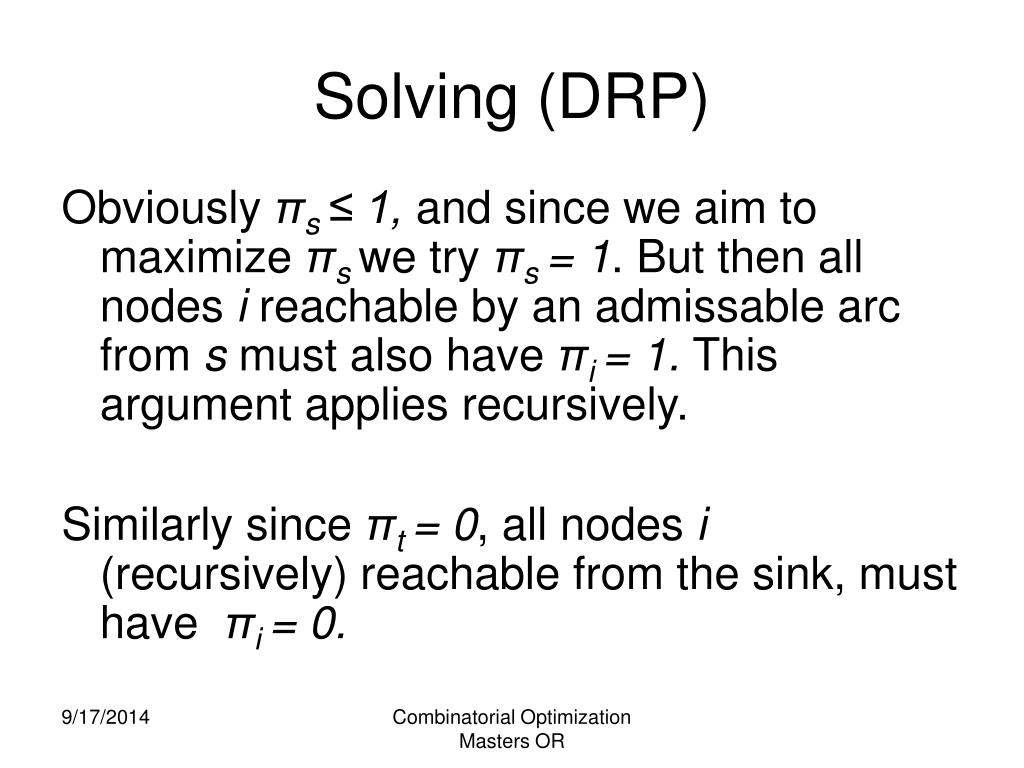 Solving (DRP)

Obviously $\pi_s \leq 1$, and since we aim to maximize $\pi_s$ we try $\pi_s = 1$. But then all nodes $i$ reachable by an admissable arc from $s$ must also have $\pi_i = 1$. This argument applies recursively.

Similarly since $\pi_t = 0$, all nodes $i$ (recursively) reachable from the sink, must have $\pi_i = 0$.

9/17/2014

Combinatorial Optimization
Masters OR